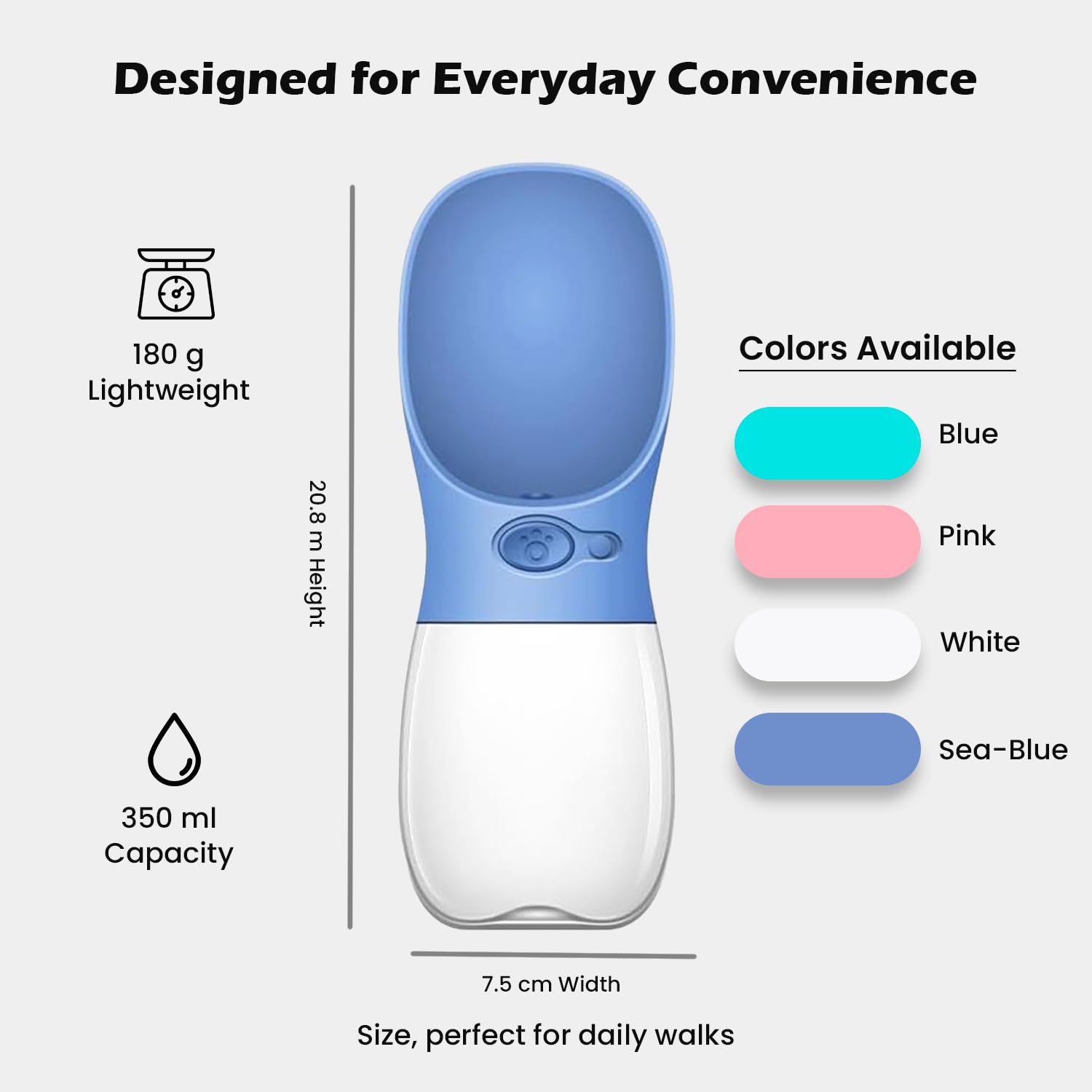 Designed for Everyday Convenience

180 g
Lightweight

350 ml
Capacity

20.8 m Height

7.5 cm Width

Size, perfect for daily walks

Colors Available

Blue

Pink

White

Sea-Blue